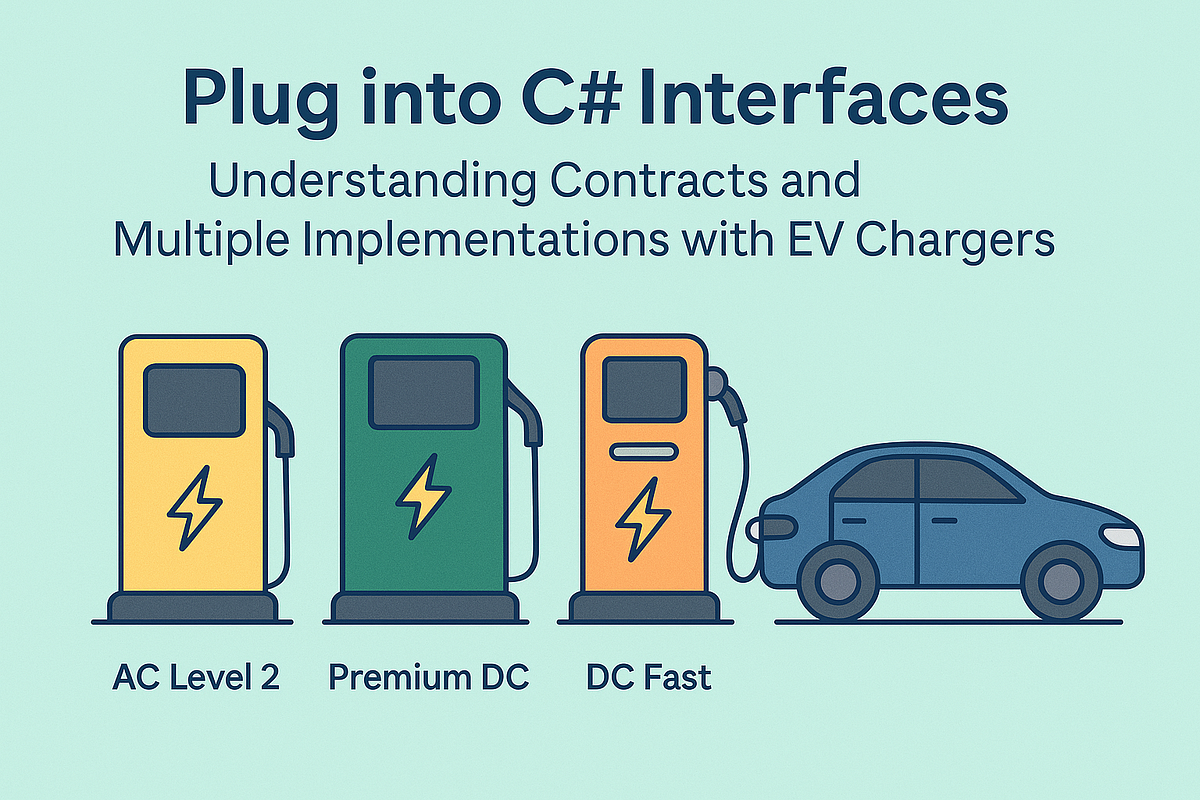 Plug into C# Interfaces

Understanding Contracts and Multiple Implementations with EV Chargers

AC Level 2

Premium DC

DC Fast